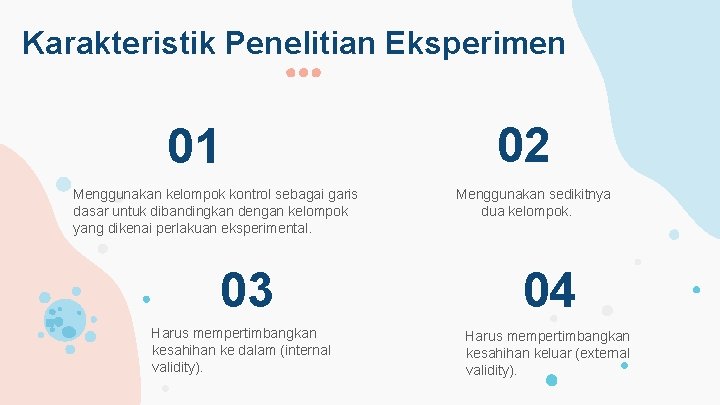 Karakteristik Penelitian Eksperimen

01

Menggunakan kelompok kontrol sebagai garis dasar untuk dibandingkan dengan kelompok yang dikenai perlakuan eksperimental.

02

Menggunakan sedikitnya dua kelompok.

03

Harus mempertimbangkan kesahihan ke dalam (internal validity).

04

Harus mempertimbangkan kesahihan keluar (external validity).